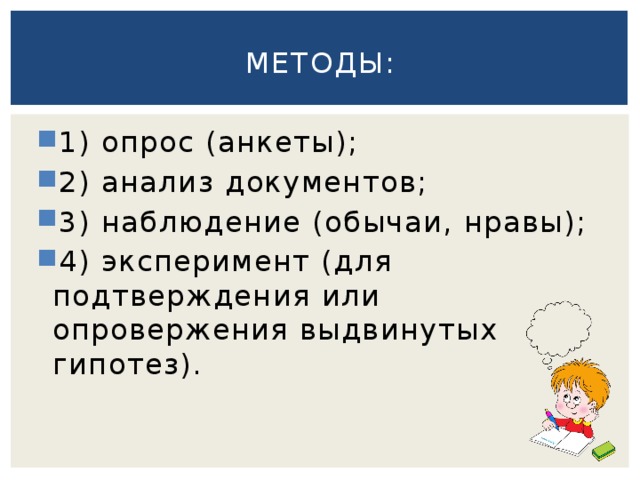 МЕТОДЫ:

1) опрос (анкеты);
2) анализ документов;
3) наблюдение (обычаи, нравы);
4) эксперимент (для подтверждения или опровержения выдвинутых гипотез).